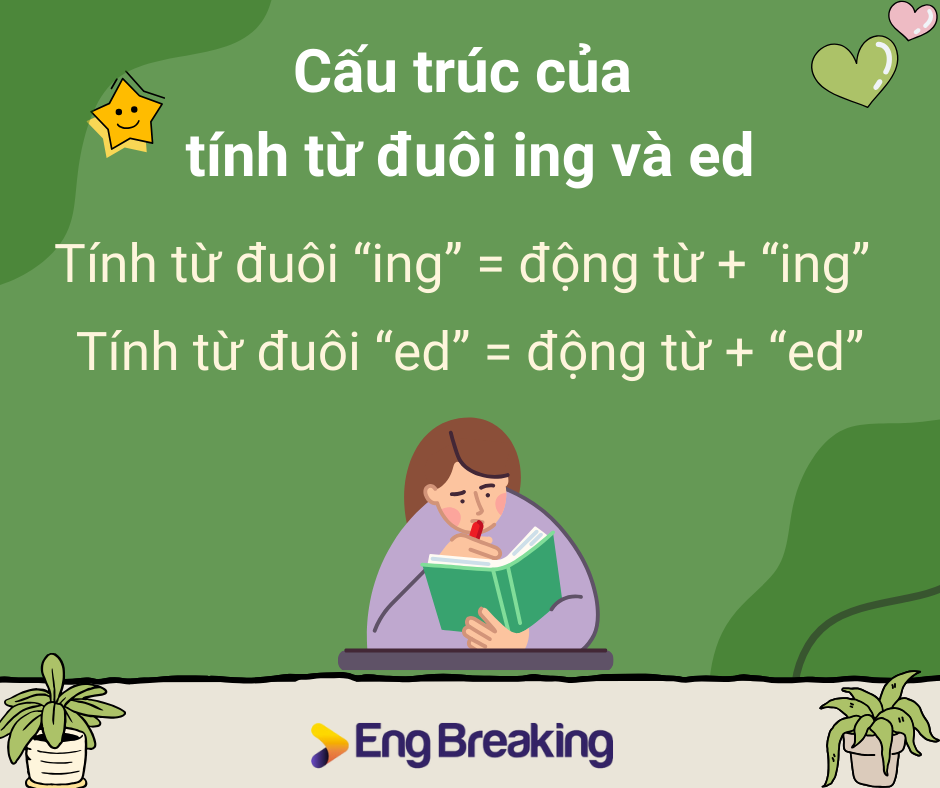 Cấu trúc của
tính từ đuôi ing và ed

Tính từ đuôi “ing” = động từ + “ing”

Tính từ đuôi “ed” = động từ + “ed”

Eng Breaking